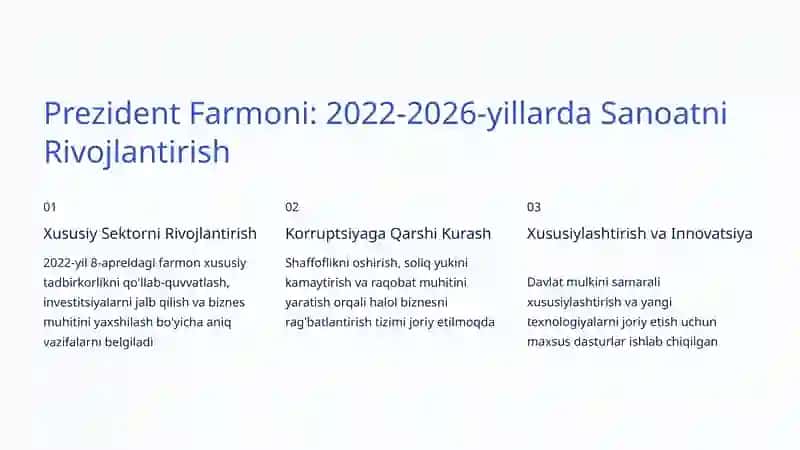 Prezident Farmoni: 2022-2026-yillarda Sanoatni Rivojlantirish

01

Xususiy Sektorni Rivojlantirish

2022-yil 8-apreldagi farmon xususiy tadbirkorlikni qo'llab-quvvatlash, investitsiyalarni jalb qilish va biznes muhitini yaxshilash bo'yicha aniq vazifalarni belgiladi

02

Korruptsiyaga Qarshi Kurash

Shaffoflikni oshirish, soliq yukini kamaytirish va raqobat muhitini yaratish orqali halol biznesni rag'batlantirish tizimi joriy etilmoqda

03

Xususiylashtirish va Innovatsiya

Davlat mulkini samarali xususiylashtirish va yangi texnologiyalarni joriy etish uchun maxsus dasturlar ishlab chiqilgan